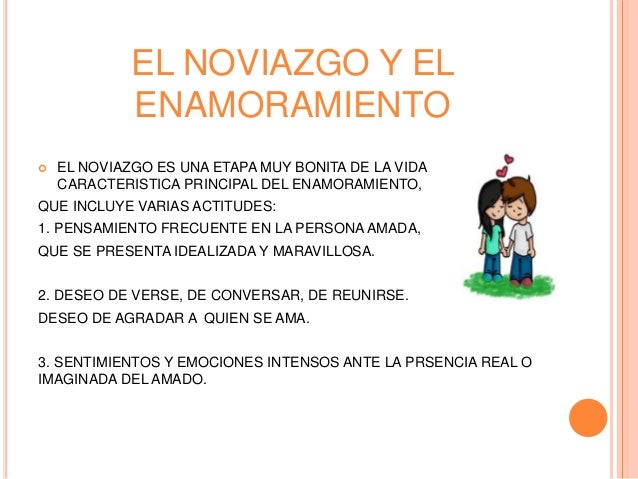 EL NOVIAZGO Y EL ENAMORAMIENTO

EL NOVIAZGO ES UNA ETAPA MUY BONITA DE LA VIDA CARACTERISTICA PRINCIPAL DEL ENAMORAMIENTO,

QUE INCLUYE VARIAS ACTITUDES:

1. PENSAMIENTO FRECUENTE EN LA PERSONA AMADA,

QUE SE PRESENTA IDEALIZADA Y MARAVILLOSA.

2. DESEO DE VERSE, DE CONVERSAR, DE REUNIRSE.

DESEO DE AGRADAR A QUIEN SE AMA.

3. SENTIMIENTOS Y EMOCIONES INTENSOS ANTE LA PRSENCIA REAL O IMAGINADA DEL AMADO.